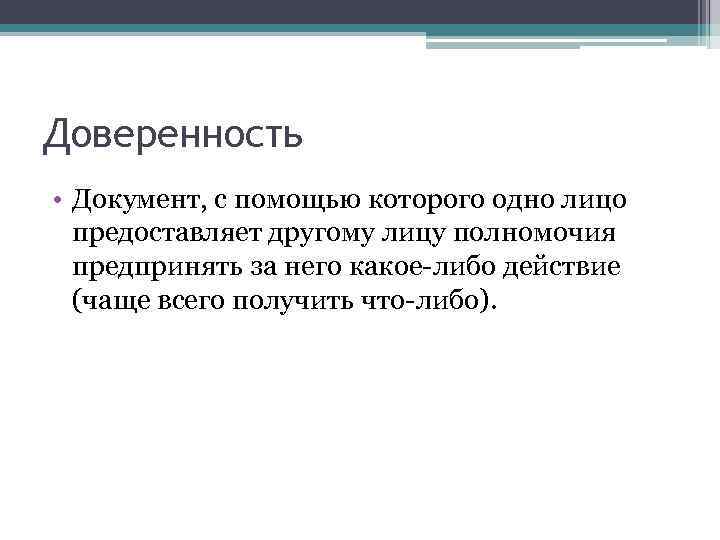 Доверенность

• Документ, с помощью которого одно лицо предоставляет другому лицу полномочия предпринять за него какое-либо действие (чаще всего получить что-либо).